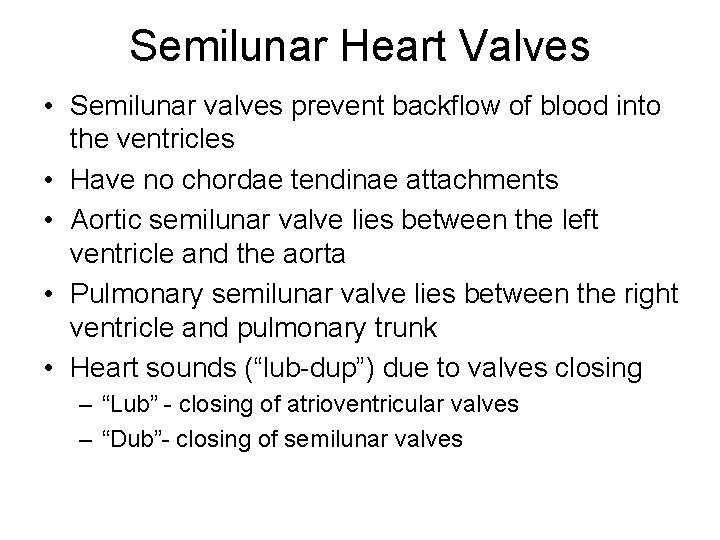 Semilunar Heart Valves

• Semilunar valves prevent backflow of blood into the ventricles
• Have no chordae tendinae attachments
• Aortic semilunar valve lies between the left ventricle and the aorta
• Pulmonary semilunar valve lies between the right ventricle and pulmonary trunk
• Heart sounds (“lub-dup”) due to valves closing
– “Lub” - closing of atrioventricular valves
– “Dub”- closing of semilunar valves